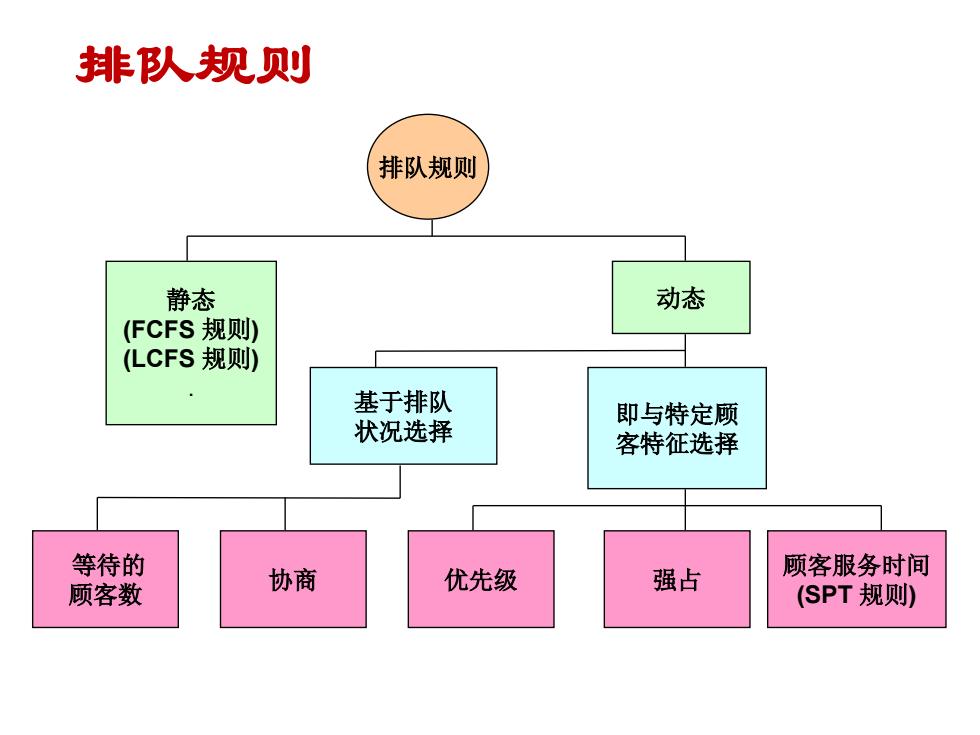 排队规则

排队规则

静态
(FCFS 规则)
(LCFS 规则)
.

动态

基于排队状况选择

即与特定顾客特征选择

等待的顾客数

协商

优先级

强占

顾客服务时间
(SPT 规则)